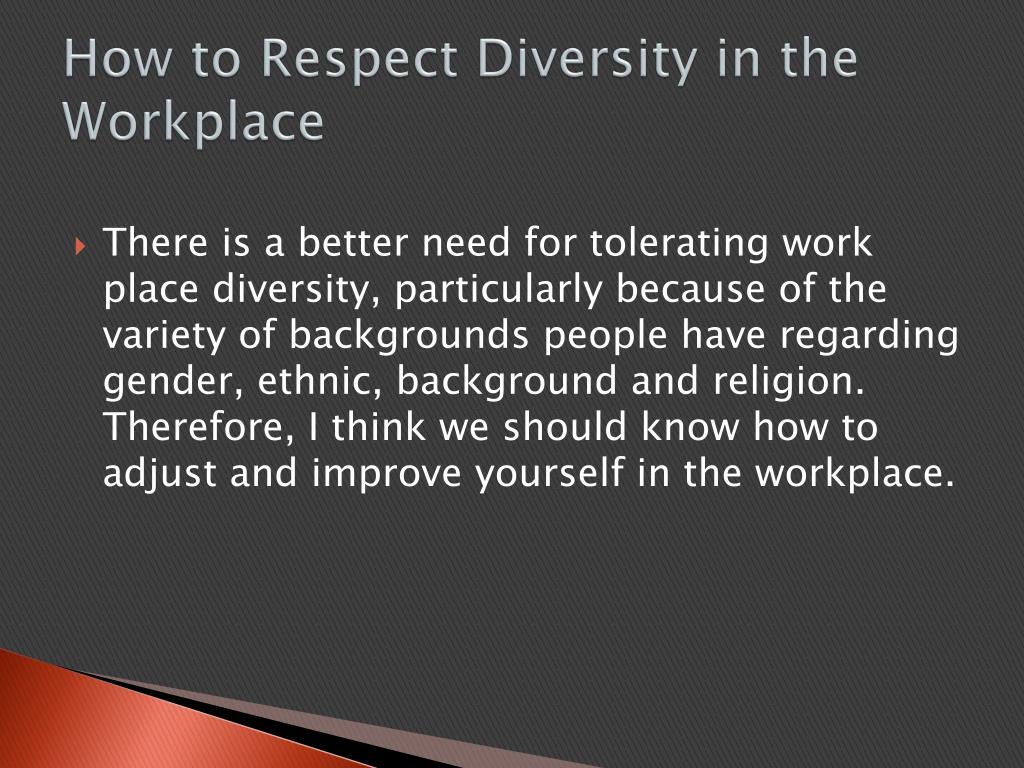 How to Respect Diversity in the Workplace

There is a better need for tolerating work place diversity, particularly because of the variety of backgrounds people have regarding gender, ethnic, background and religion. Therefore, I think we should know how to adjust and improve yourself in the workplace.